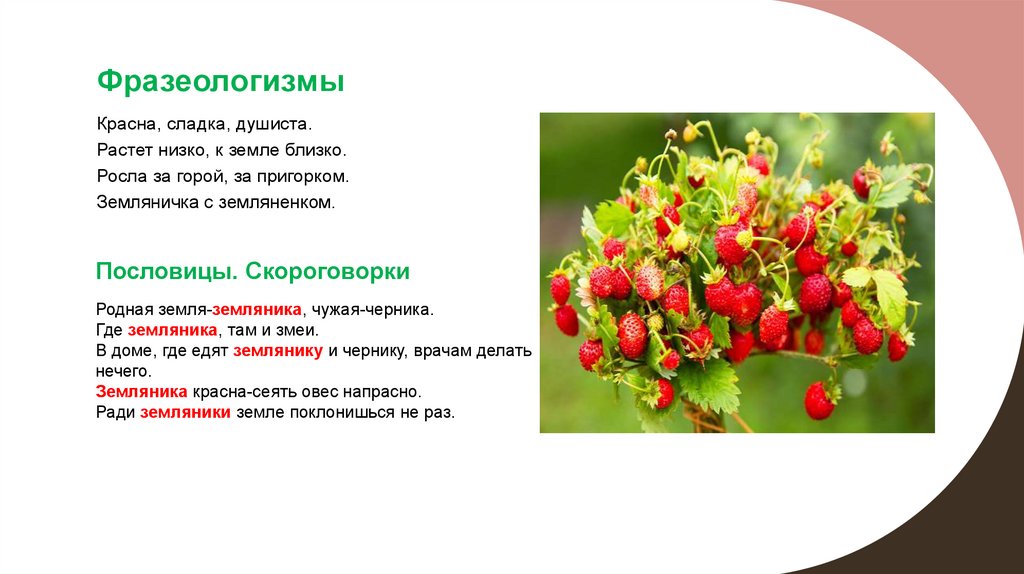 Фразеологизмы

Красна, сладка, душиста.
Растет низко, к земле близко.
Росла за горой, за пригорком.
Земляничка с земляненком.

Пословицы. Скороговорки

Родная земля-земляника, чужая-черника.
Где земляника, там и змеи.
В доме, где едят землянику и чернику, врачам делать нечего.
Земляника красна-сеять овес напрасно.
Ради земляники земле поклонишься не раз.